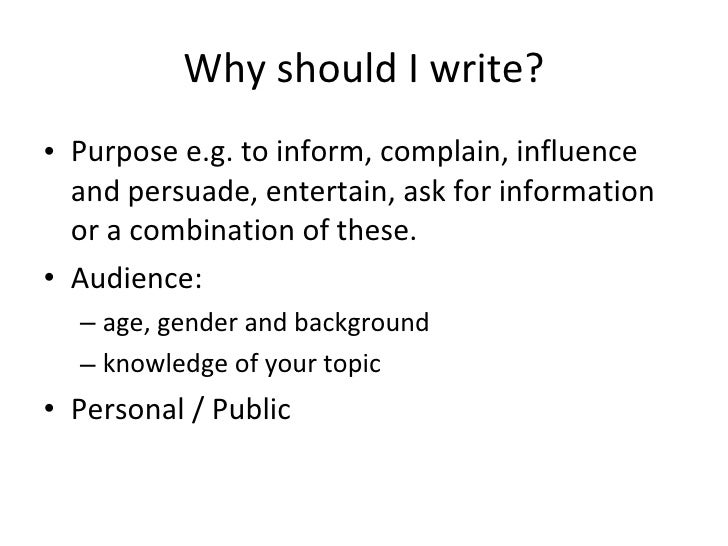 Why should I write?

• Purpose e.g. to inform, complain, influence and persuade, entertain, ask for information or a combination of these.
• Audience:
– age, gender and background
– knowledge of your topic
• Personal / Public